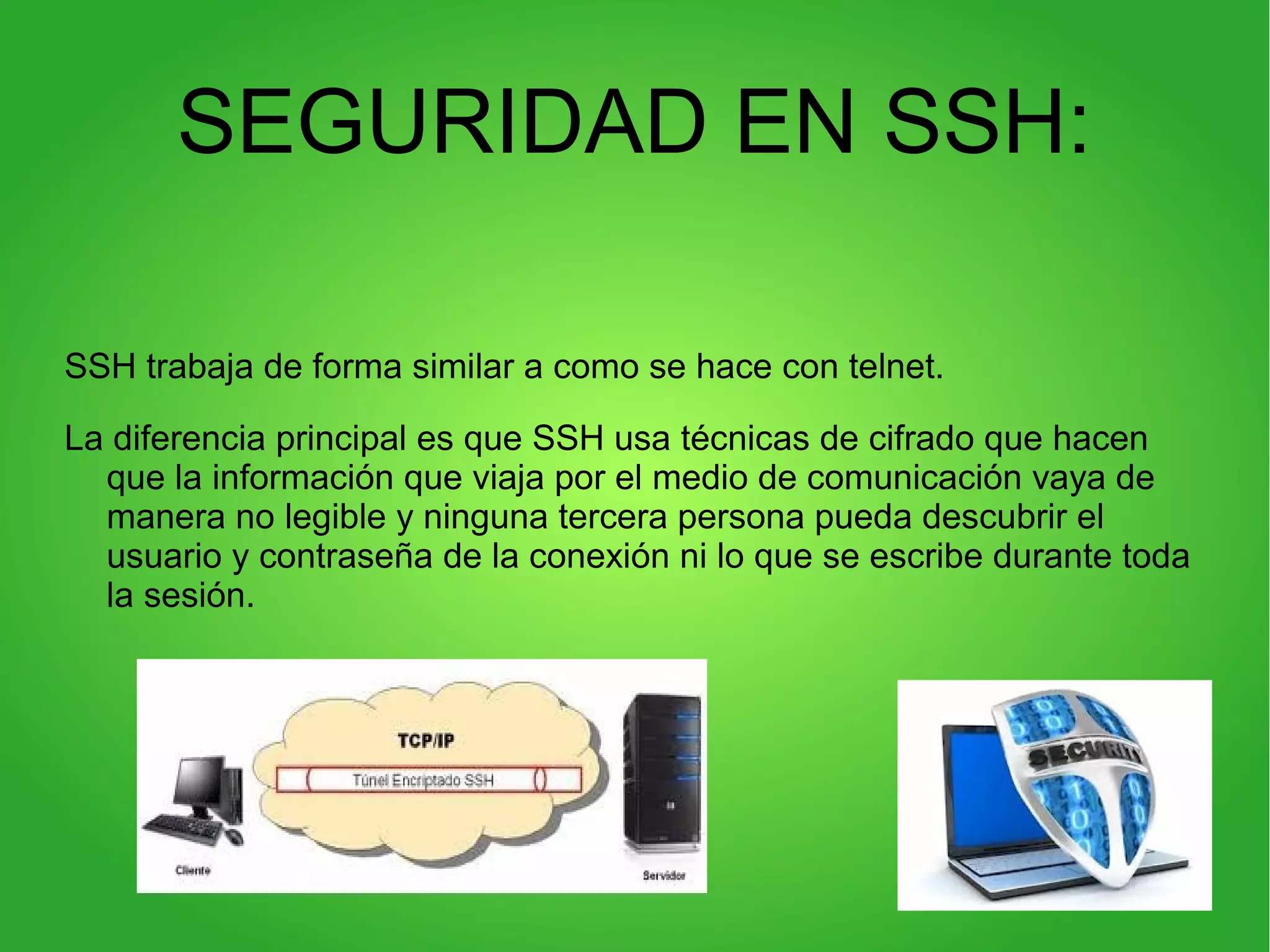 SEGURIDAD EN SSH:

SSH trabaja de forma similar a como se hace con telnet.

La diferencia principal es que SSH usa técnicas de cifrado que hacen que la información que viaja por el medio de comunicación vaya de manera no legible y ninguna tercera persona pueda descubrir el usuario y contraseña de la conexión ni lo que se escribe durante toda la sesión.

TCP/IP

Túnel Encriptado SSH

Cliente

Servidor

SECURITY